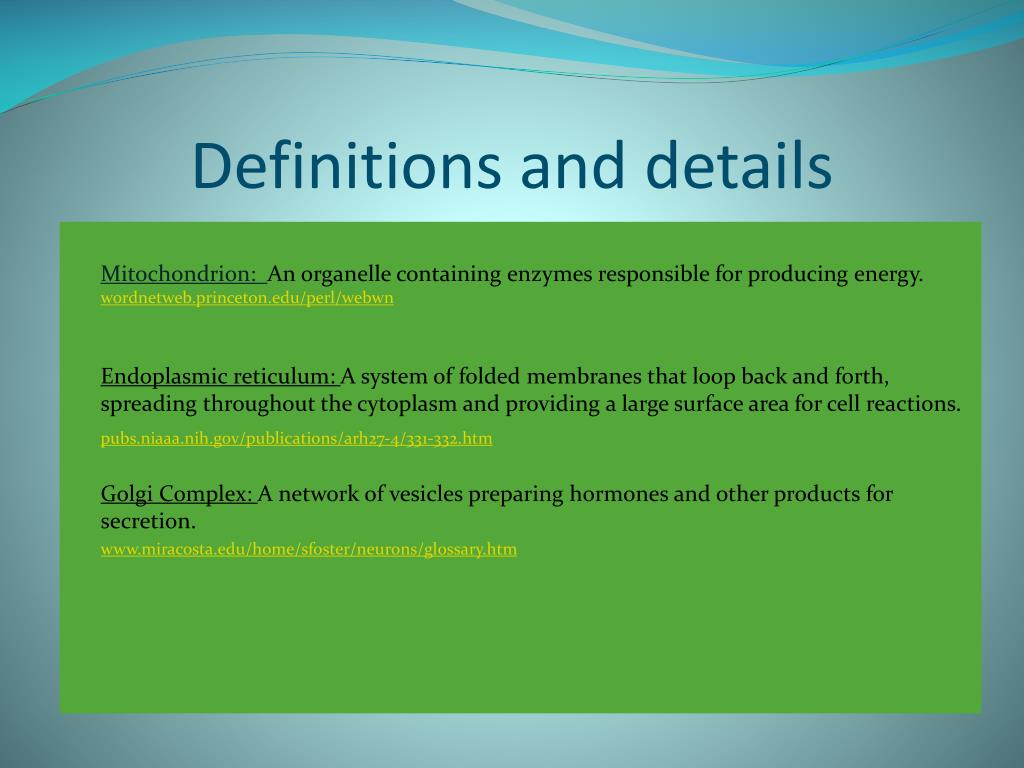 Definitions and details

Mitochondrion: An organelle containing enzymes responsible for producing energy.
wordnetweb.princeton.edu/perl/webwn

Endoplasmic reticulum: A system of folded membranes that loop back and forth, spreading throughout the cytoplasm and providing a large surface area for cell reactions.
pubs.niaaa.nih.gov/publications/arh27-4/331-332.htm

Golgi Complex: A network of vesicles preparing hormones and other products for secretion.
www.miracosta.edu/home/sfoster/neurons/glossary.htm